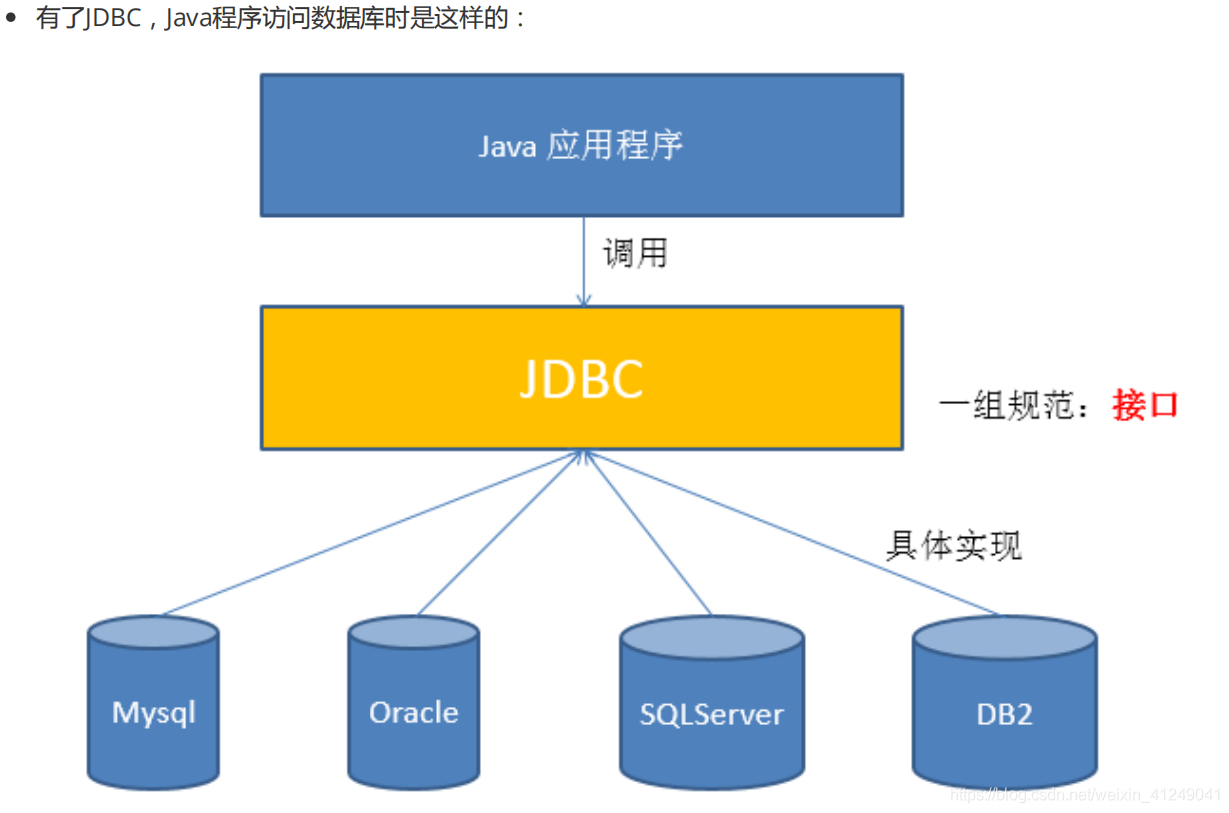 • 有了JDBC，Java程序访问数据库时是这样的：

Java 应用程序

调用

JDBC

一组规范：接口

具体实现

Mysql

Oracle

SQLServer

DB2

https://blog.csdn.net/weixin_41249041